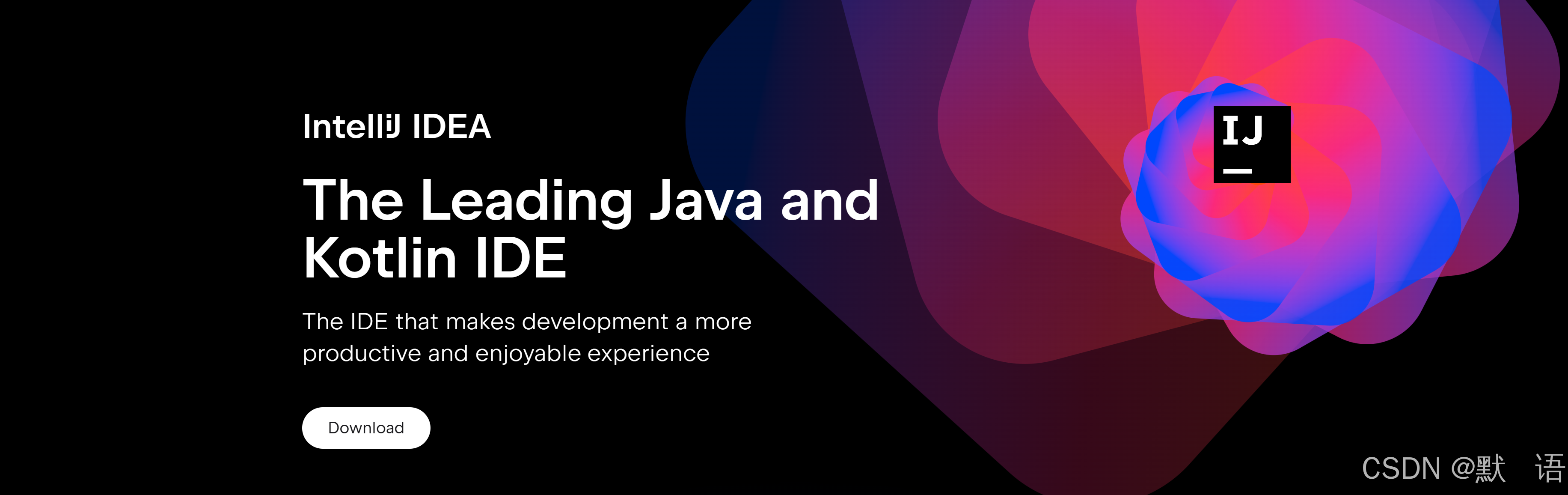 IntelliJ IDEA

The Leading Java and Kotlin IDE

The IDE that makes development a more productive and enjoyable experience

Download

IJ

CSDN @默 语